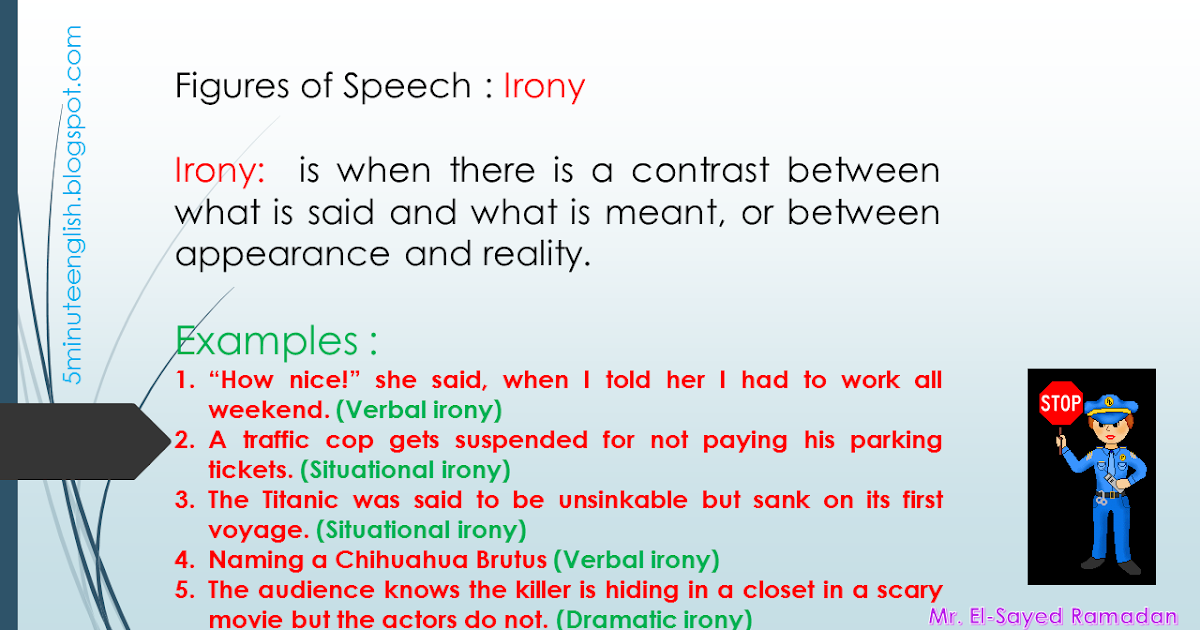 5minuteenglish.blogspot.com

Figures of Speech : Irony

Irony: is when there is a contrast between what is said and what is meant, or between appearance and reality.

Examples :

1. “How nice!” she said, when I told her I had to work all weekend. (Verbal irony)
2. A traffic cop gets suspended for not paying his parking tickets. (Situational irony)
3. The Titanic was said to be unsinkable but sank on its first voyage. (Situational irony)
4. Naming a Chihuahua Brutus (Verbal irony)
5. The audience knows the killer is hiding in a closet in a scary movie but the actors do not. (Dramatic irony)

STOP

Mr. El-Sayed Ramadan